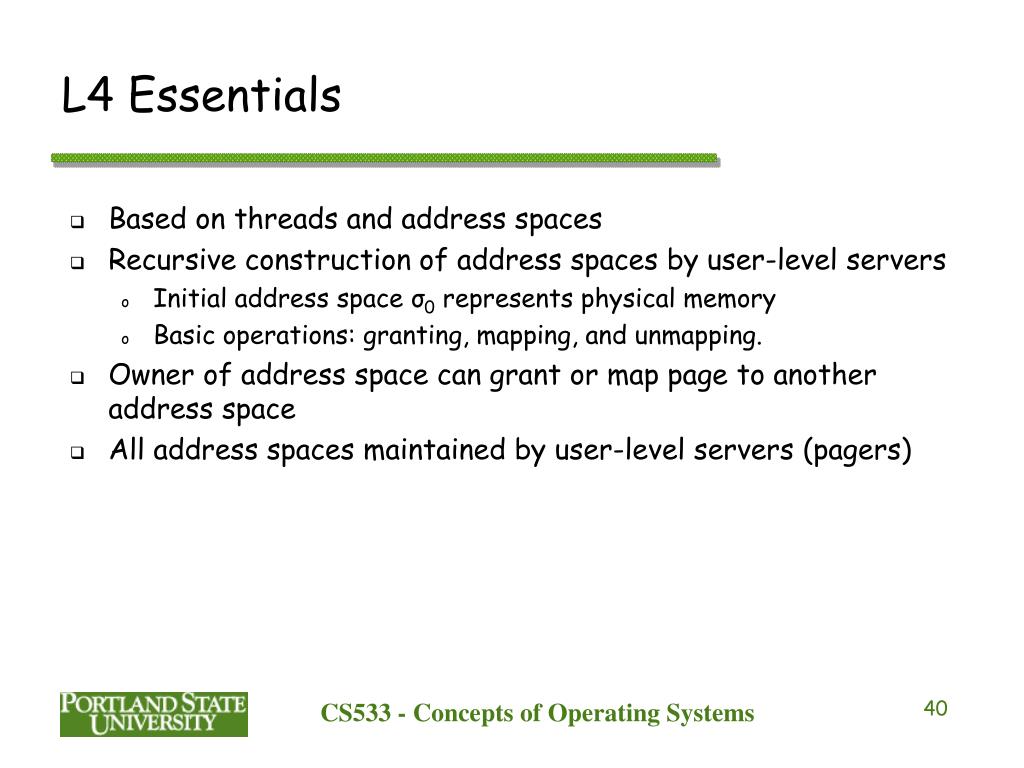 L4 Essentials

- Based on threads and address spaces
- Recursive construction of address spaces by user-level servers
  - Initial address space $\sigma_0$ represents physical memory
  - Basic operations: granting, mapping, and unmapping.
- Owner of address space can grant or map page to another address space
- All address spaces maintained by user-level servers (pagers)

PORTLAND STATE UNIVERSITY

CS533 - Concepts of Operating Systems

40